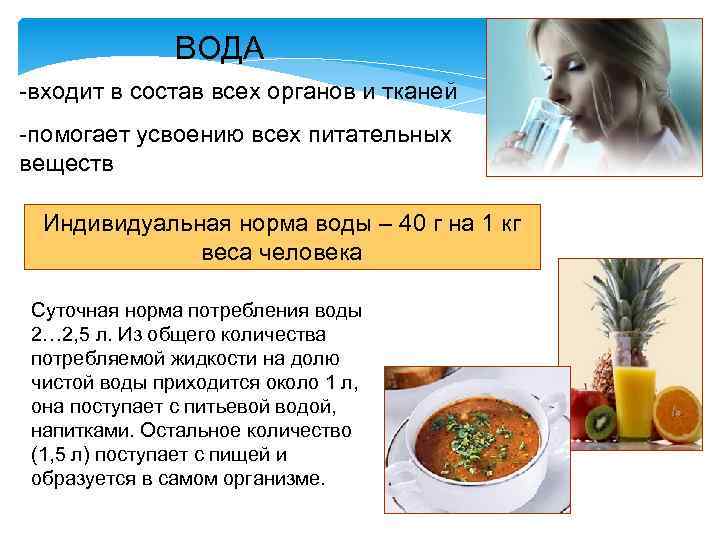 ВОДА

-входит в состав всех органов и тканей

-помогает усвоению всех питательных веществ

Индивидуальная норма воды – 40 г на 1 кг веса человека

Суточная норма потребления воды 2…2,5 л. Из общего количества потребляемой жидкости на долю чистой воды приходится около 1 л, она поступает с питьевой водой, напитками. Остальное количество (1,5 л) поступает с пищей и образуется в самом организме.